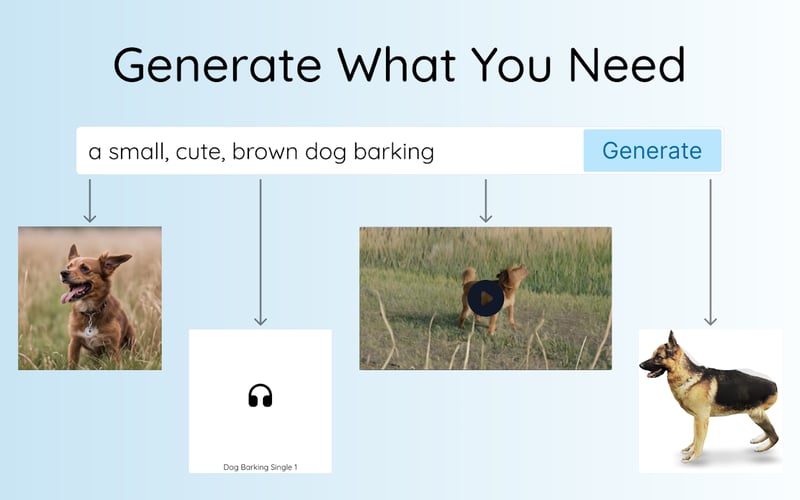 Generate What You Need

a small, cute, brown dog barking

Generate

Dog Barking Single 1